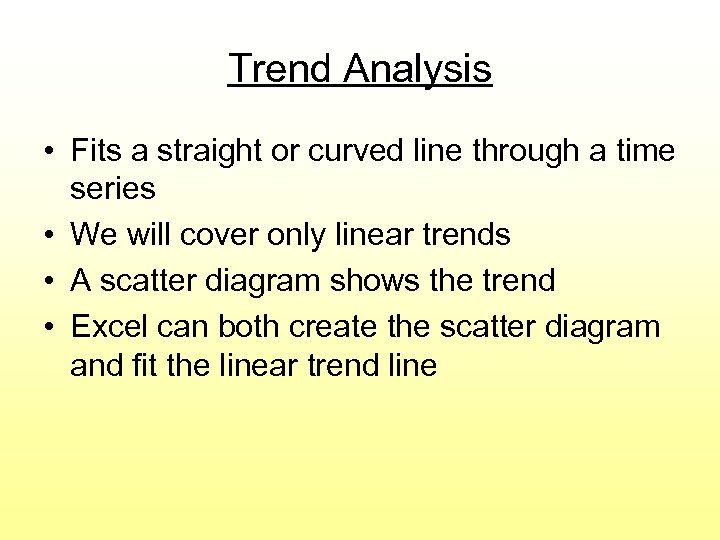 Trend Analysis

• Fits a straight or curved line through a time series
• We will cover only linear trends
• A scatter diagram shows the trend
• Excel can both create the scatter diagram and fit the linear trend line